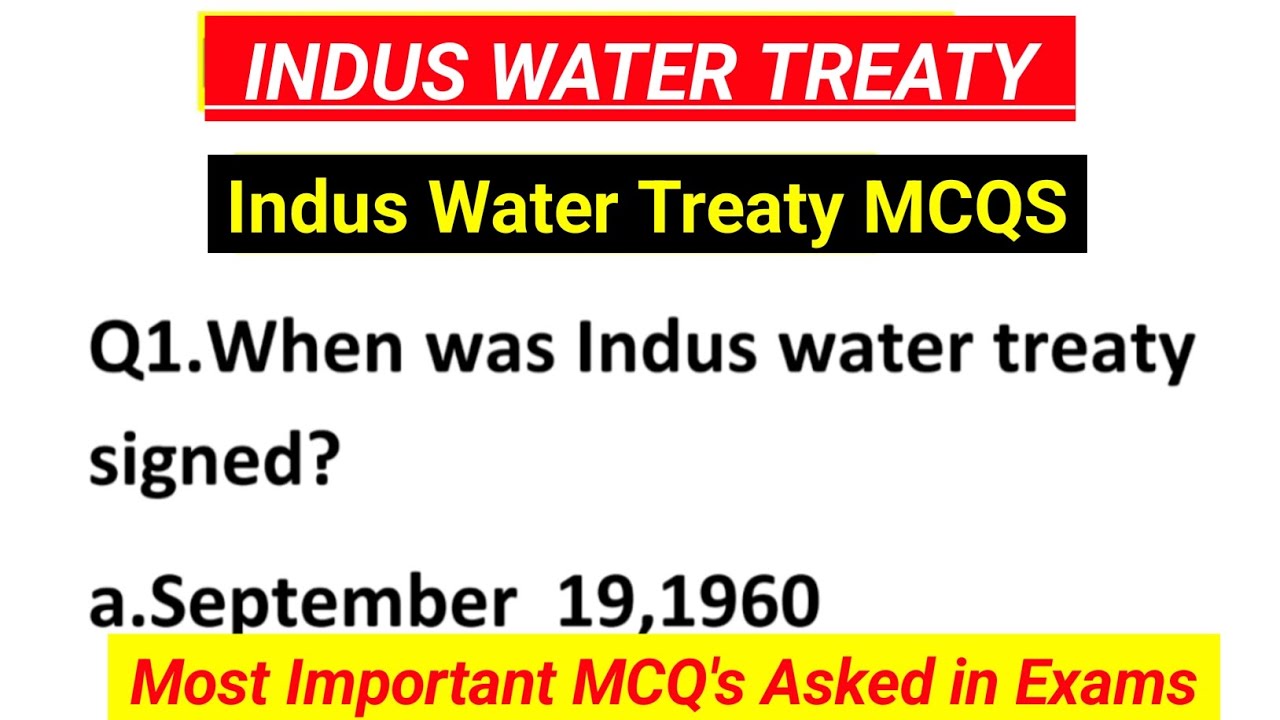 INDUS WATER TREATY

Indus Water Treaty MCQS

Q1.When was Indus water treaty signed?

a.September 19,1960

Most Important MCQ's Asked in Exams